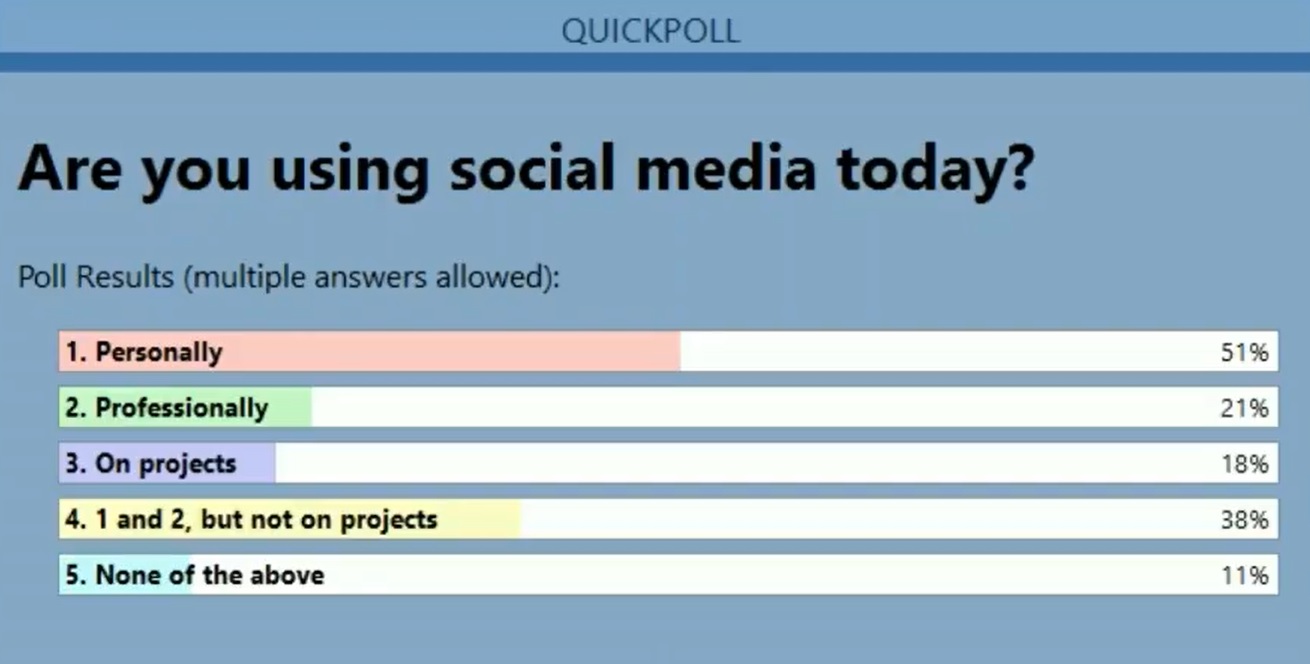 QUICKPOLL

Are you using social media today?

Poll Results (multiple answers allowed):

1. Personally 51%

2. Professionally 21%

3. On projects 18%

4. 1 and 2, but not on projects 38%

5. None of the above 11%